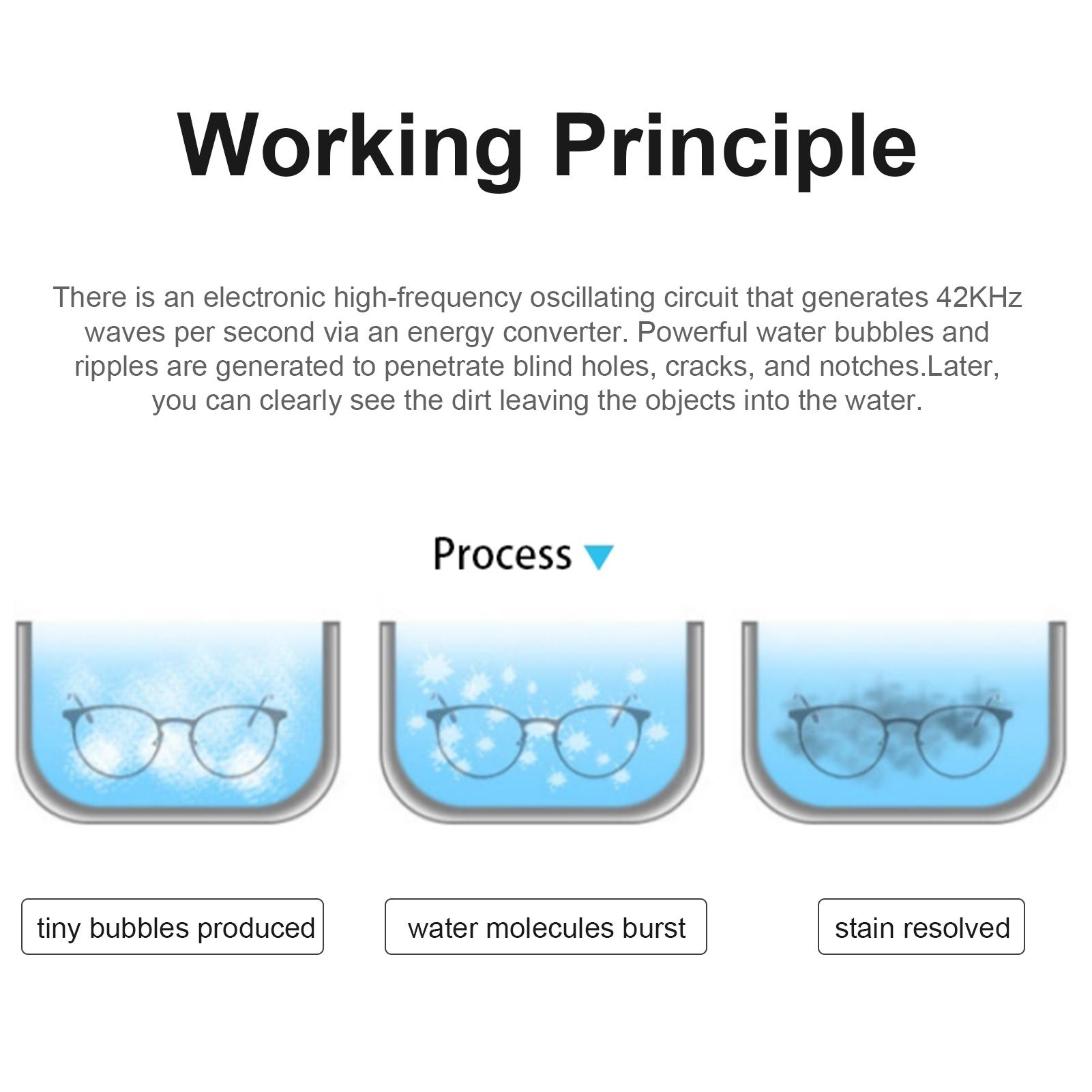 Working Principle

There is an electronic high-frequency oscillating circuit that generates 42KHz waves per second via an energy converter. Powerful water bubbles and ripples are generated to penetrate blind holes, cracks, and notches.Later, you can clearly see the dirt leaving the objects into the water.

Process

tiny bubbles produced

water molecules burst

stain resolved